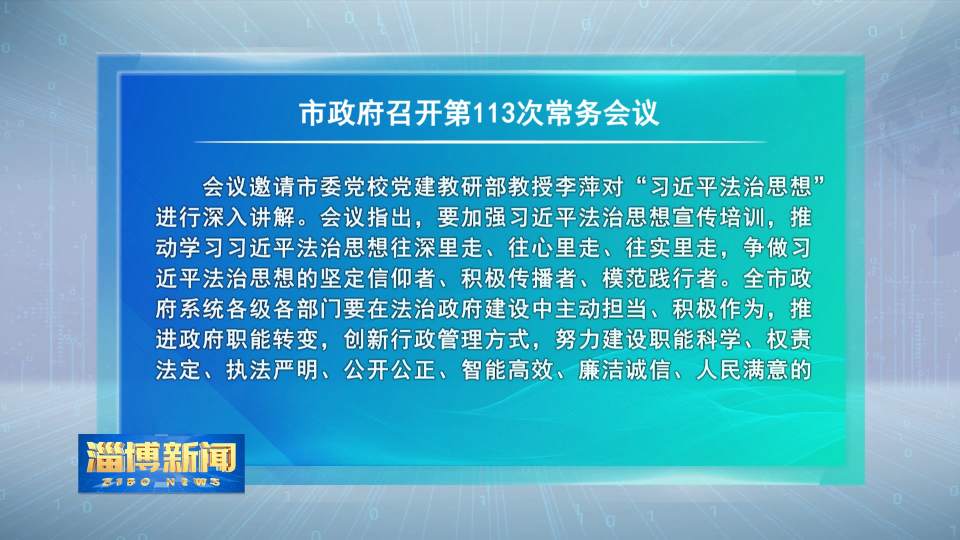 市政府召开第113次常务会议

会议邀请市委党校党建教研部教授李萍对“习近平法治思想”进行深入讲解。会议指出，要加强习近平法治思想宣传培训，推动学习习近平法治思想往深里走、往心里走、往实里走，争做习近平法治思想的坚定信仰者、积极传播者、模范践行者。全市政府系统各级各部门要在法治政府建设中主动担当、积极作为，推进政府职能转变，创新行政管理方式，努力建设职能科学、权责法定、执法严明、公开公正、智能高效、廉洁诚信、人民满意的

淄博新闻
ZIBO NEWS